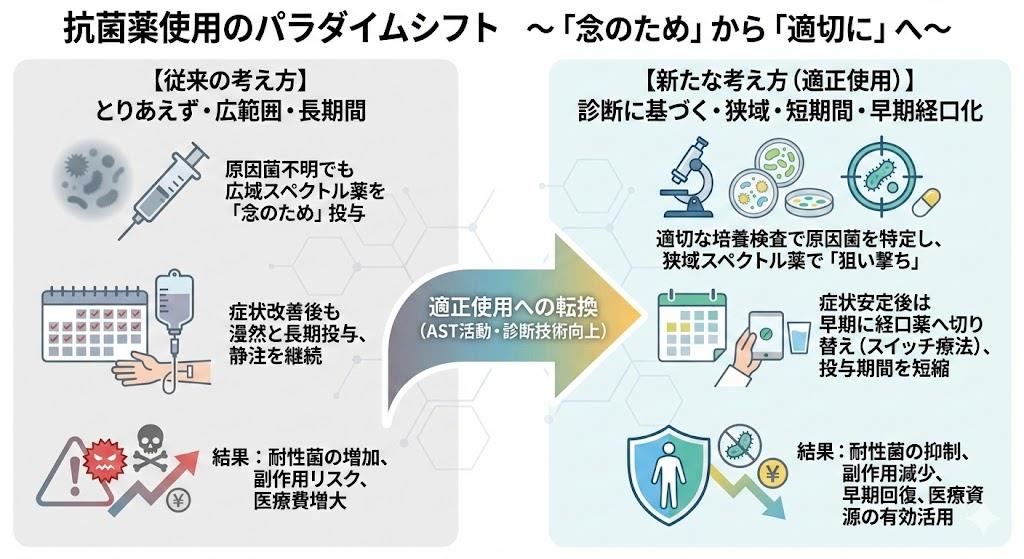 抗菌薬使用のパラダイムシフト　～「念のため」から「適切に」へ～

【従来の考え方】
とりあえず・広範囲・長期間

原因菌不明でも広域スペクトル薬を「念のため」投与

症状改善後も漫然と長期投与、静注を継続

結果：耐性菌の増加、副作用リスク、医療費増大

適正使用への転換
（AST活動・診断技術向上）

【新たな考え方（適正使用）】
診断に基づく・狭域・短期間・早期経口化

適切な培養検査で原因菌を特定し、狭域スペクトル薬で「狙い撃ち」

症状安定後は早期に経口薬へ切り替え（スイッチ療法）、投与期間を短縮

結果：耐性菌の抑制、副作用減少、早期回復、医療資源の有効活用